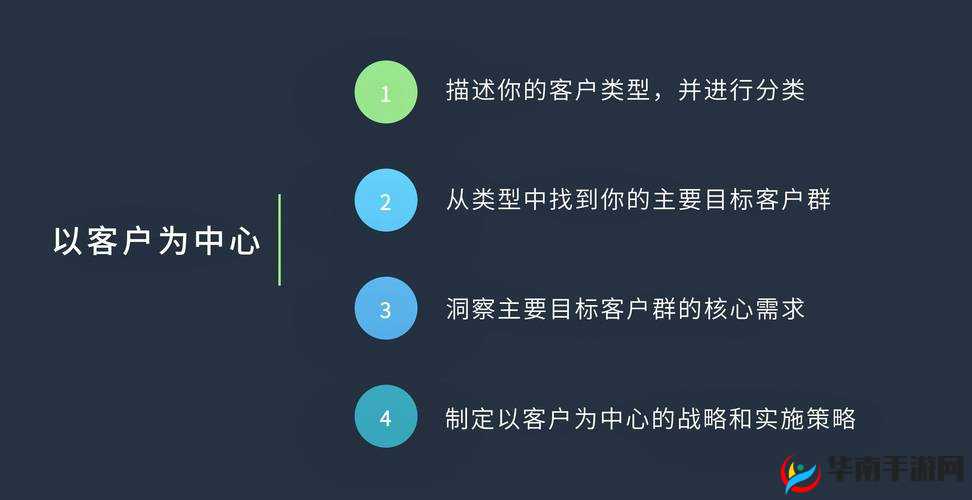 以客户为中心

1 描述你的客户类型，并进行分类

2 从类型中找到你的主要目标客户群

3 洞察主要目标客户群的核心需求

4 制定以客户为中心的战略和实施策略

华南手游网